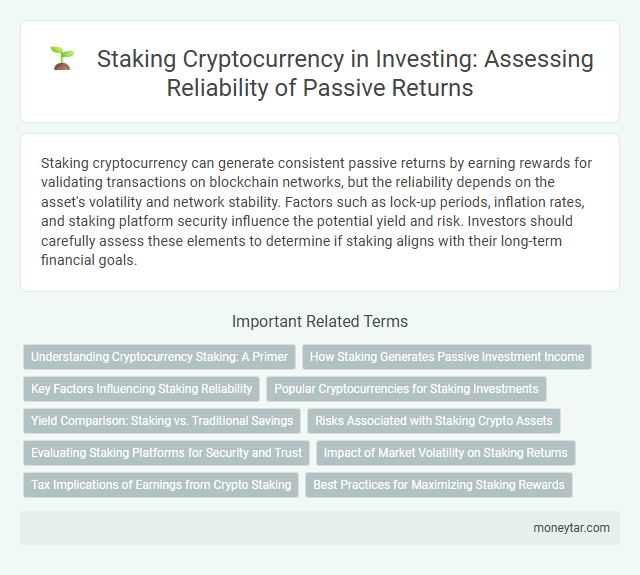 Staking Cryptocurrency in Investing: Assessing Reliability of Passive Returns

Staking cryptocurrency can generate consistent passive returns by earning rewards for validating transactions on blockchain networks, but the reliability depends on the asset's volatility and network stability. Factors such as lock-up periods, inflation rates, and staking platform security influence the potential yield and risk. Investors should carefully assess these elements to determine if staking aligns with their long-term financial goals.

Important Related Terms

Understanding Cryptocurrency Staking: A Primer

How Staking Generates Passive Investment Income

Key Factors Influencing Staking Reliability

Popular Cryptocurrencies for Staking Investments

Yield Comparison: Staking vs. Traditional Savings

Risks Associated with Staking Crypto Assets

Evaluating Staking Platforms for Security and Trust

Impact of Market Volatility on Staking Returns

Tax Implications of Earnings from Crypto Staking

Best Practices for Maximizing Staking Rewards

moneytar.com